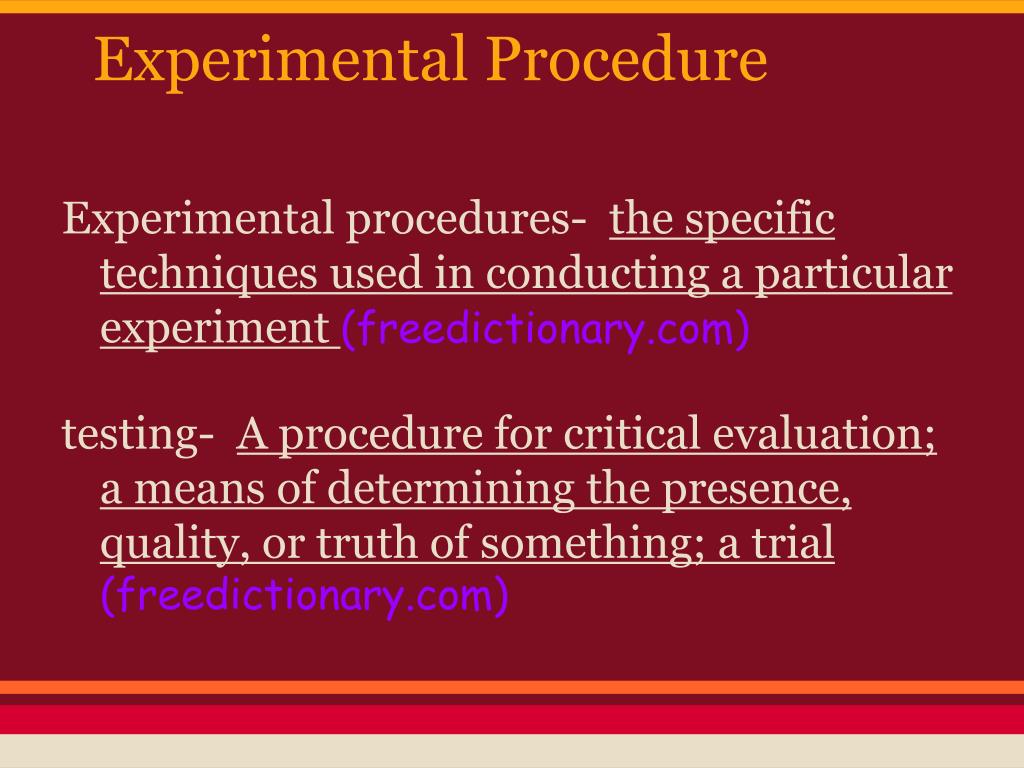 Experimental Procedure

Experimental procedures- the specific techniques used in conducting a particular experiment (freedictionary.com)

testing- A procedure for critical evaluation; a means of determining the presence, quality, or truth of something; a trial (freedictionary.com)